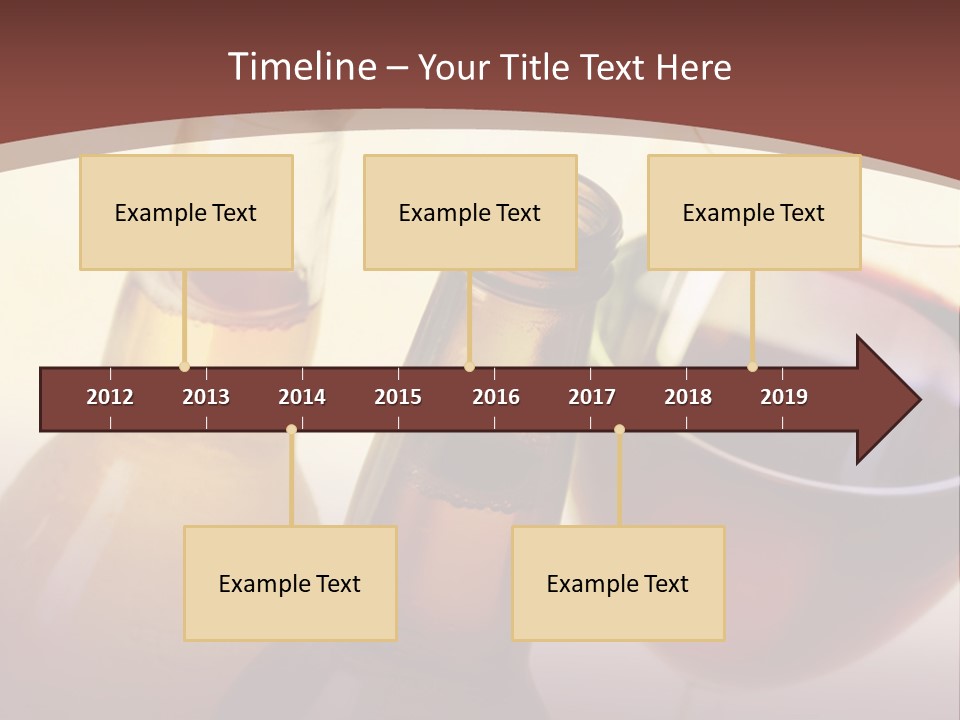 Timeline – Your Title Text Here

Example Text

Example Text

Example Text

2012 2013 2014 2015 2016 2017 2018 2019

Example Text

Example Text